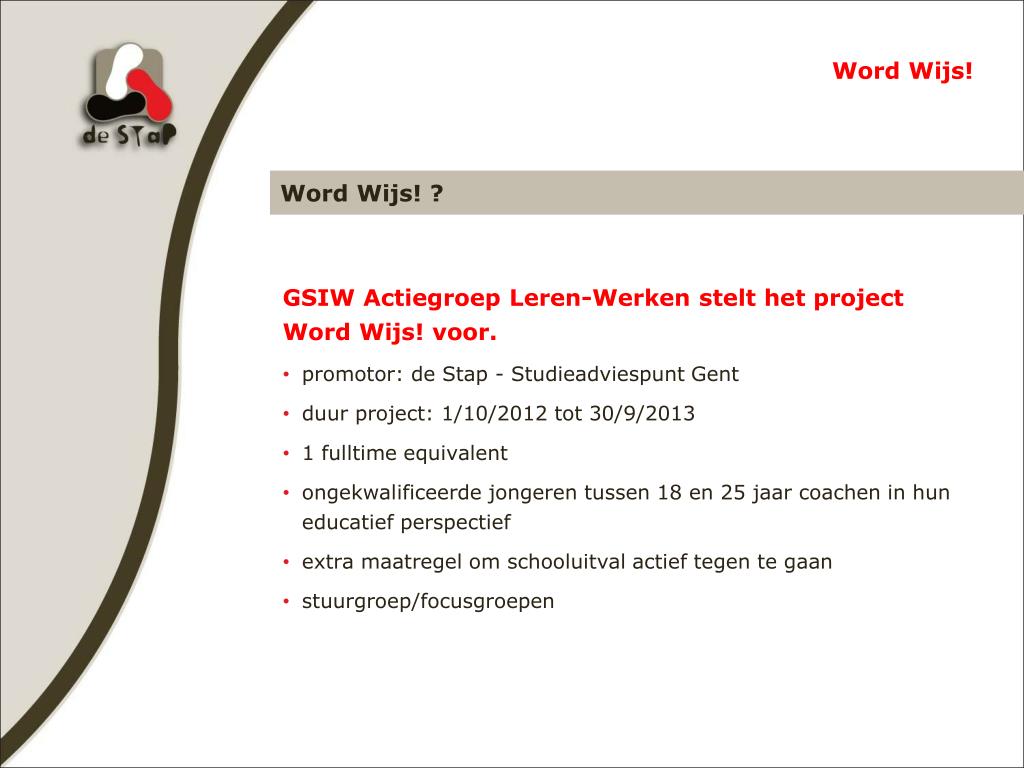 de STaP

Word Wijs!

Word Wijs! ?

GSIW Actiegroep Leren-Werken stelt het project Word Wijs! voor.

• promotor: de Stap - Studieadviespunt Gent
• duur project: 1/10/2012 tot 30/9/2013
• 1 fulltime equivalent
• ongekwalificeerde jongeren tussen 18 en 25 jaar coachen in hun educatief perspectief
• extra maatregel om schooluitval actief tegen te gaan
• stuurgroep/focusgroepen